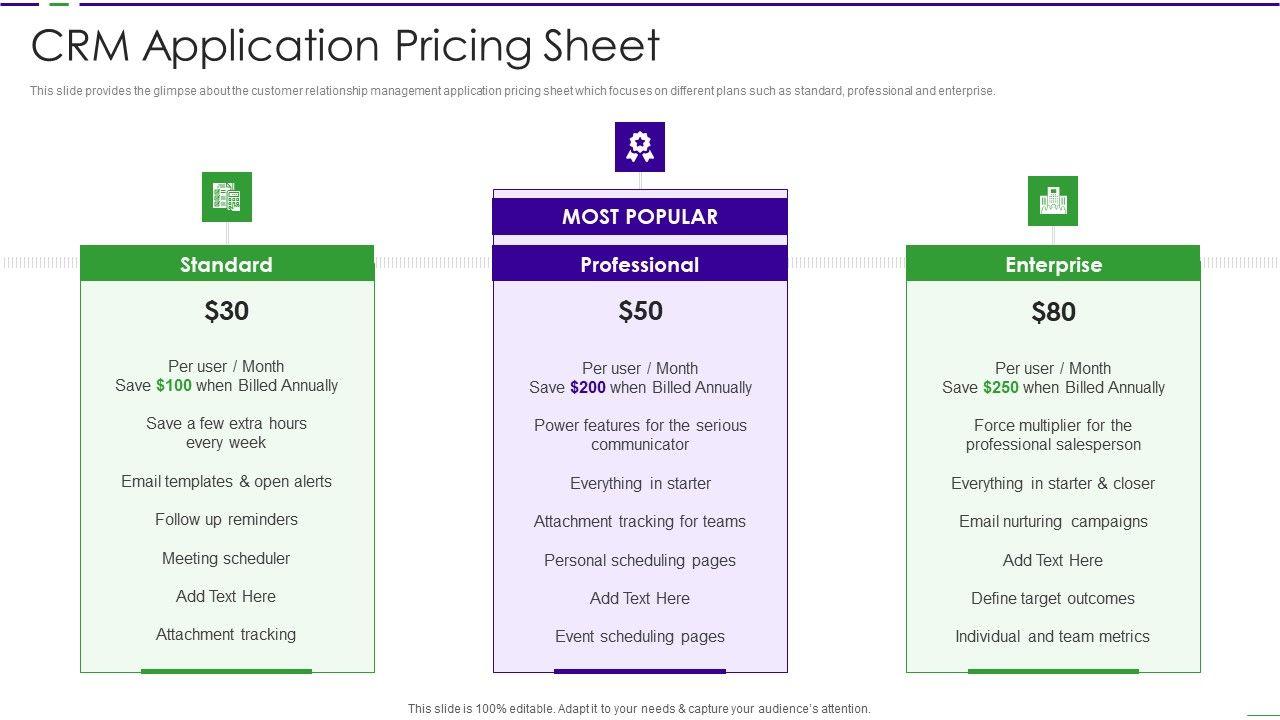 CRM Application Pricing Sheet

This slide provides the glimpse about the customer relationship management application pricing sheet which focuses on different plans such as standard, professional and enterprise.

Standard

$30

Per user / Month
Save $100 when Billed Annually

Save a few extra hours every week

Email templates & open alerts

Follow up reminders

Meeting scheduler

Add Text Here

Attachment tracking

MOST POPULAR

Professional

$50

Per user / Month
Save $200 when Billed Annually

Power features for the serious communicator

Everything in starter

Attachment tracking for teams

Personal scheduling pages

Add Text Here

Event scheduling pages

Enterprise

$80

Per user / Month
Save $250 when Billed Annually

Force multiplier for the professional salesperson

Everything in starter & closer

Email nurturing campaigns

Add Text Here

Define target outcomes

Individual and team metrics

This slide is 100% editable. Adapt it to your needs & capture your audience's attention.